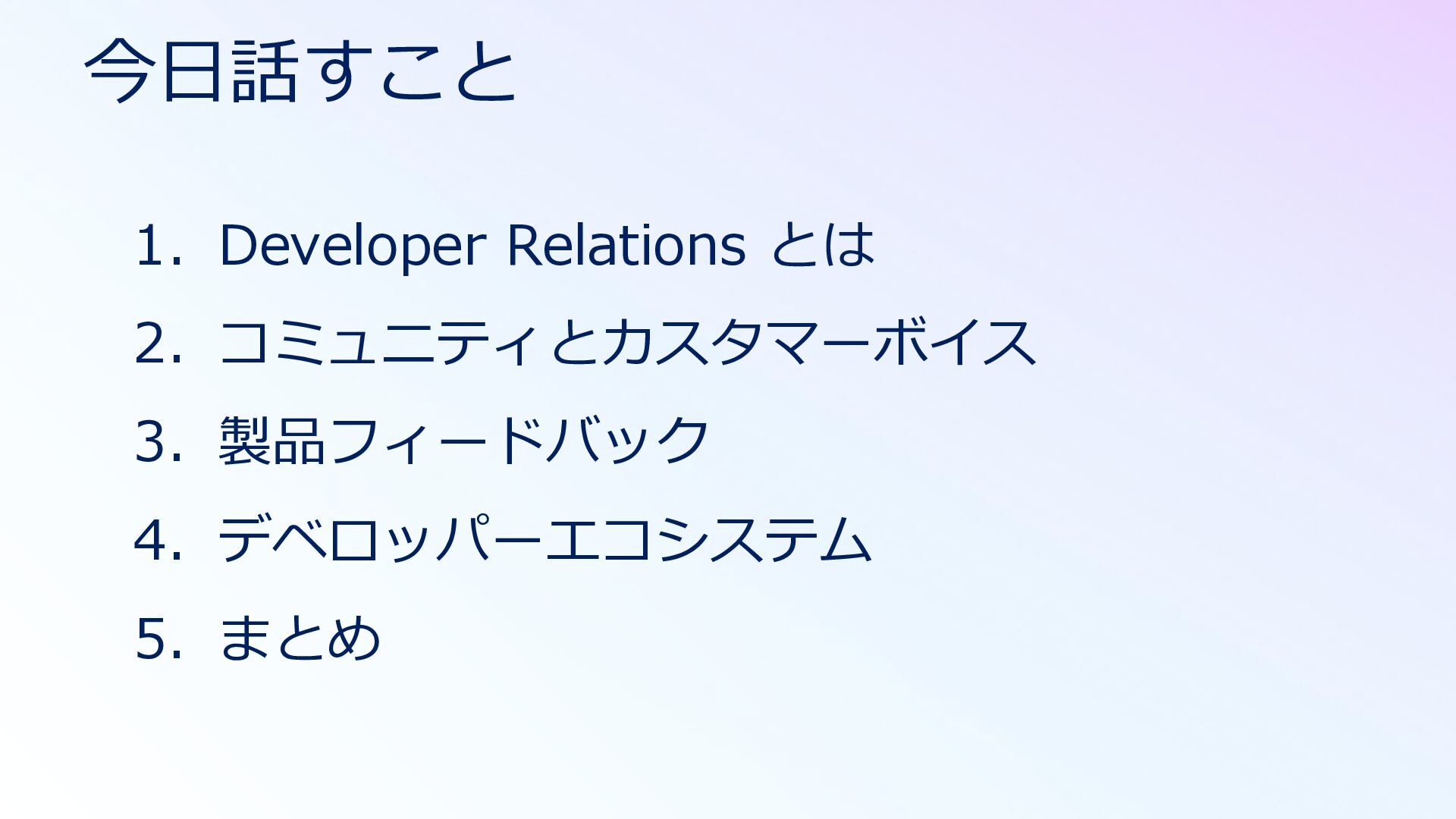 今日話すこと

1. Developer Relations とは
2. コミュニティとカスタマーボイス
3. 製品フィードバック
4. デベロッパーエコシステム
5. まとめ